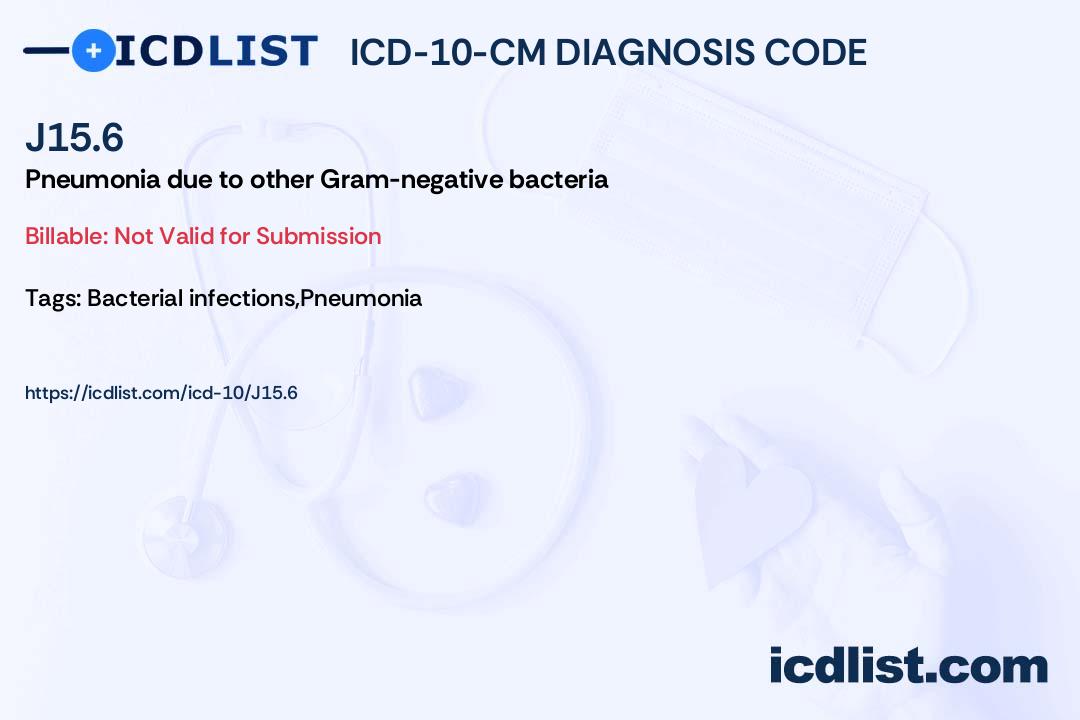 ICDLIST ICD-10-CM DIAGNOSIS CODE

J15.6

Pneumonia due to other Gram-negative bacteria

Billable: Not Valid for Submission

Tags: Bacterial infections,Pneumonia

https://icdlist.com/icd-10/J15.6

icdlist.com